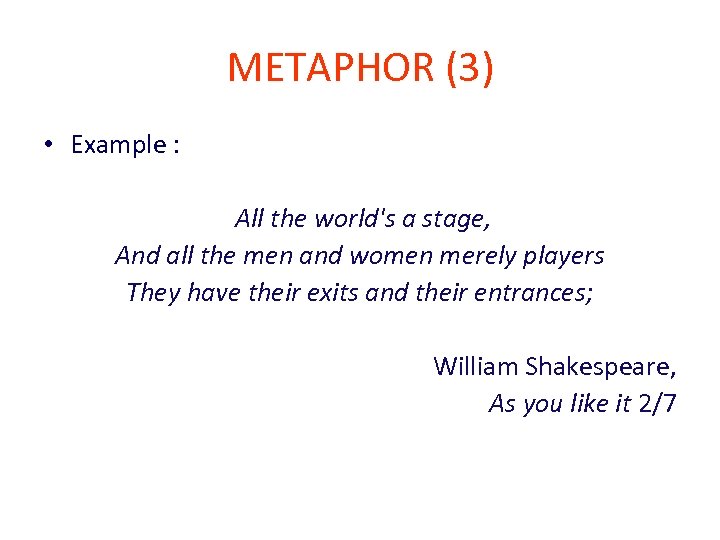 METAPHOR (3)

• Example :

All the world's a stage,
And all the men and women merely players
They have their exits and their entrances;

William Shakespeare,
As you like it 2/7